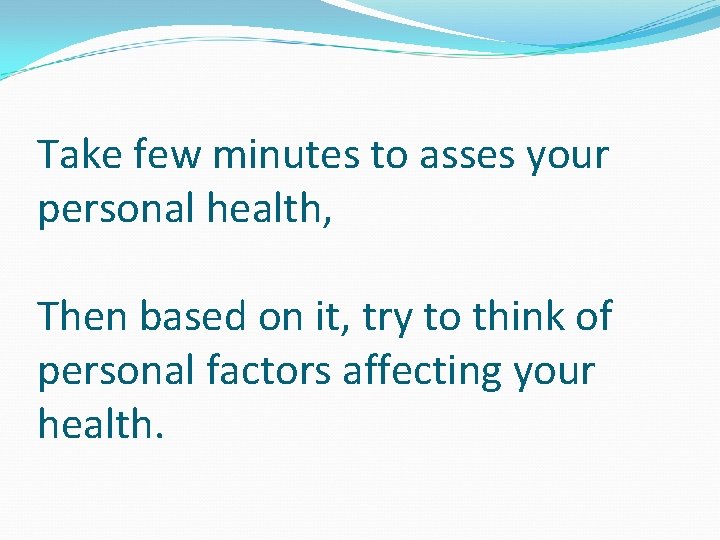 Take few minutes to asses your personal health,

Then based on it, try to think of personal factors affecting your health.